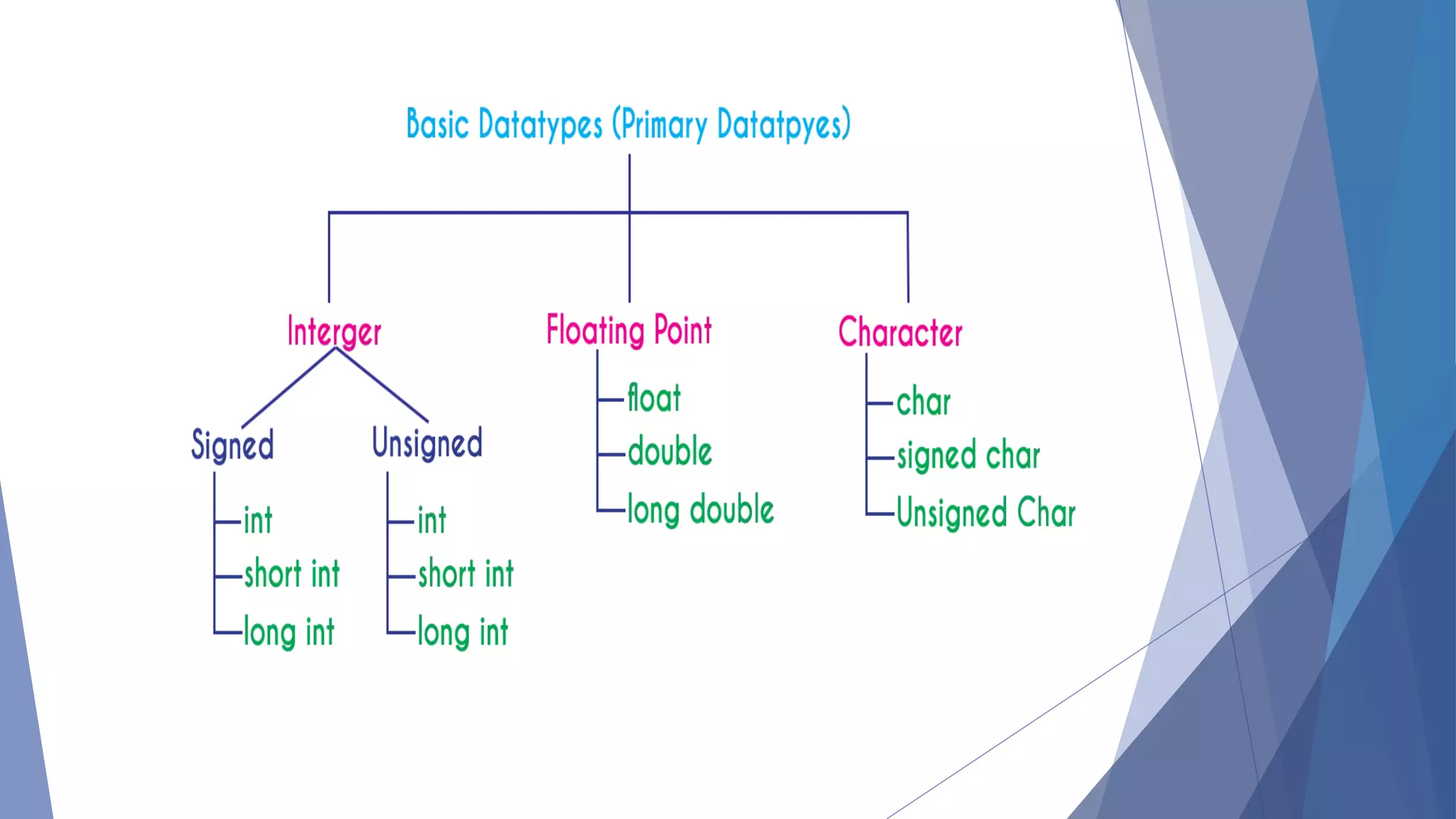 Basic Datatypes (Primary Datatpyes)

Interger

Signed
int
short int
long int

Unsigned
int
short int
long int

Floating Point
float
double
long double

Character
char
signed char
Unsigned Char